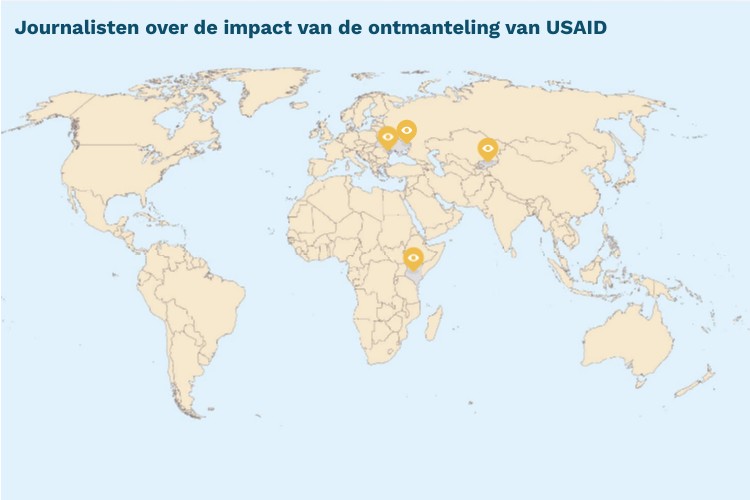 Journalisten over de impact van de ontmanteling van USAID